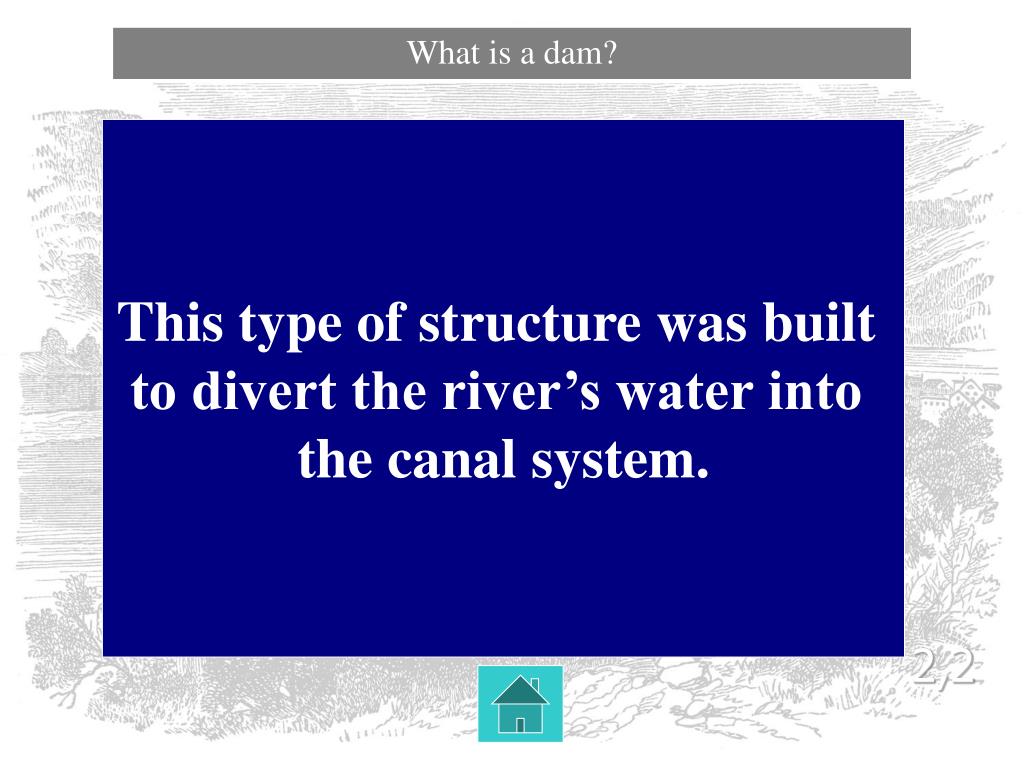 What is a dam?

This type of structure was built to divert the river’s water into the canal system.

2,2